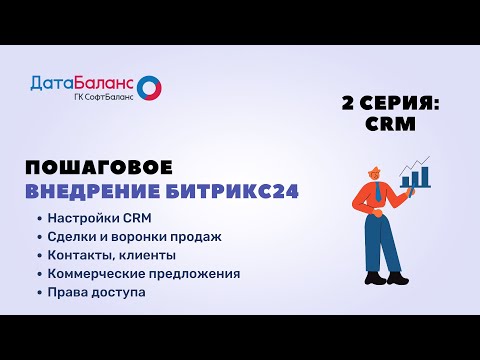 ДатаБаланс
ГК СофтБаланс

2 СЕРИЯ: CRM

ПОШАГОВОЕ
ВНЕДРЕНИЕ БИТРИКС24

• Настройки CRM
• Сделки и воронки продаж
• Контакты, клиенты
• Коммерческие предложения
• Права доступа